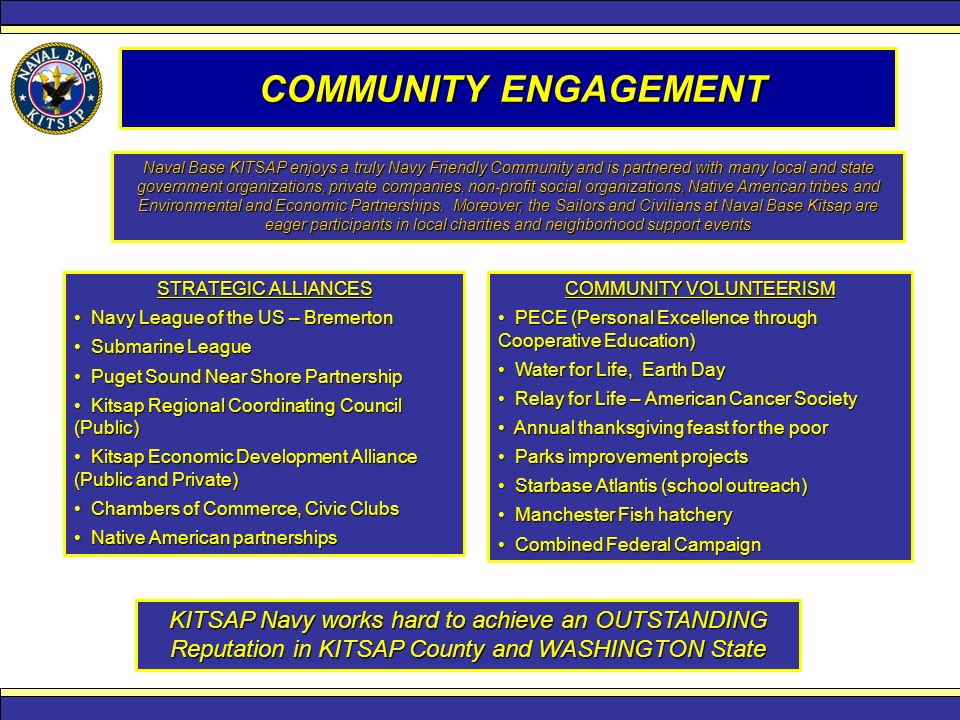 NAVAL BASE KITSAP

COMMUNITY ENGAGEMENT

Naval Base KITSAP enjoys a truly Navy Friendly Community and is partnered with many local and state government organizations, private companies, non-profit social organizations, Native American tribes and Environmental and Economic Partnerships. Moreover, the Sailors and Civilians at Naval Base Kitsap are eager participants in local charities and neighborhood support events

STRATEGIC ALLIANCES

• Navy League of the US – Bremerton
• Submarine League
• Puget Sound Near Shore Partnership
• Kitsap Regional Coordinating Council (Public)
• Kitsap Economic Development Alliance (Public and Private)
• Chambers of Commerce, Civic Clubs
• Native American partnerships

COMMUNITY VOLUNTEERISM

• PECE (Personal Excellence through Cooperative Education)
• Water for Life, Earth Day
• Relay for Life – American Cancer Society
• Annual thanksgiving feast for the poor
• Parks improvement projects
• Starbase Atlantis (school outreach)
• Manchester Fish hatchery
• Combined Federal Campaign

KITSAP Navy works hard to achieve an OUTSTANDING Reputation in KITSAP County and WASHINGTON State